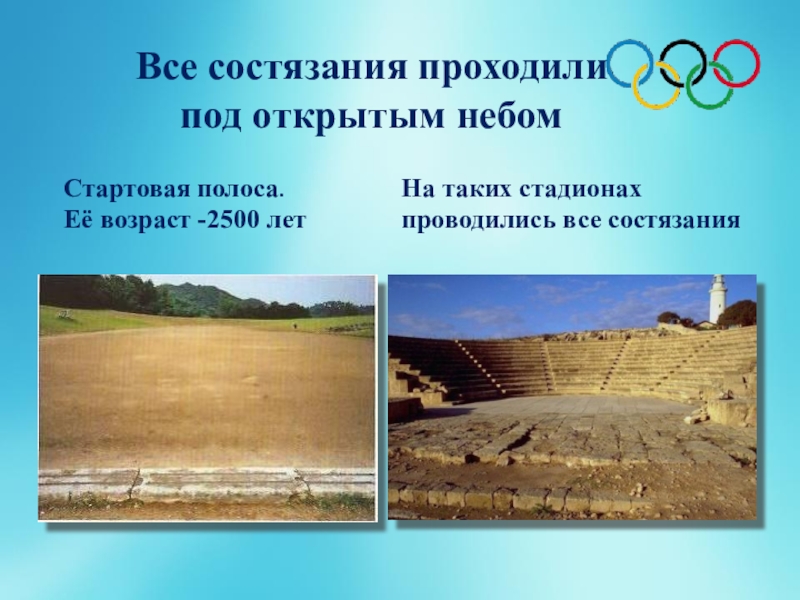 Все состязания проходили под открытым небом

Стартовая полоса.
Её возраст -2500 лет

На таких стадионах проводились все состязания